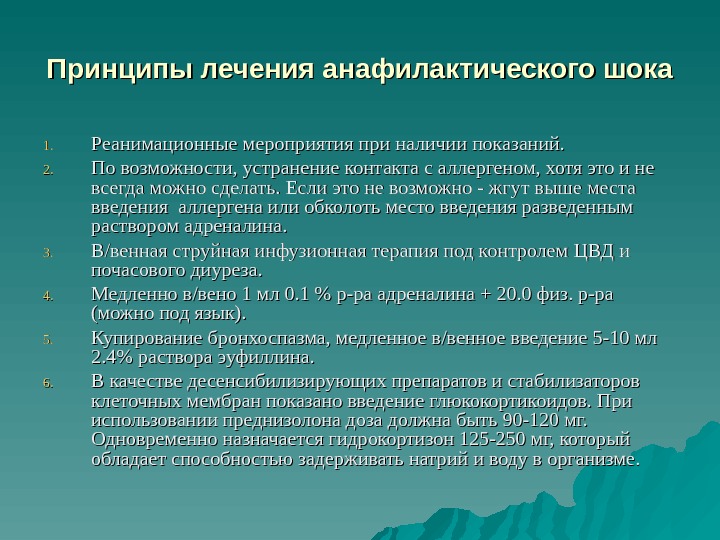 Принципы лечения анафилактического шока

1. Реанимационные мероприятия при наличии показаний.
2. По возможности, устранение контакта с аллергеном, хотя это и не всегда можно сделать. Если это не возможно - жгут выше места введения аллергена или обколоть место введения разведенным раствором адреналина.
3. В/венная струйная инфузионная терапия под контролем ЦВД и почасового диуреза.
4. Медленно в/вено 1 мл 0.1 % р-ра адреналина + 20.0 физ. р-ра (можно под язык).
5. Купирование бронхоспазма, медленное в/венное введение 5-10 мл 2.4% раствора эуфиллина.
6. В качестве десенсибилизирующих препаратов и стабилизаторов клеточных мембран показано введение глюкокортикоидов. При использовании преднизолона доза должна быть 90-120 мг. Одновременно назначается гидрокортизон 125-250 мг, который обладает способностью задерживать натрий и воду в организме.